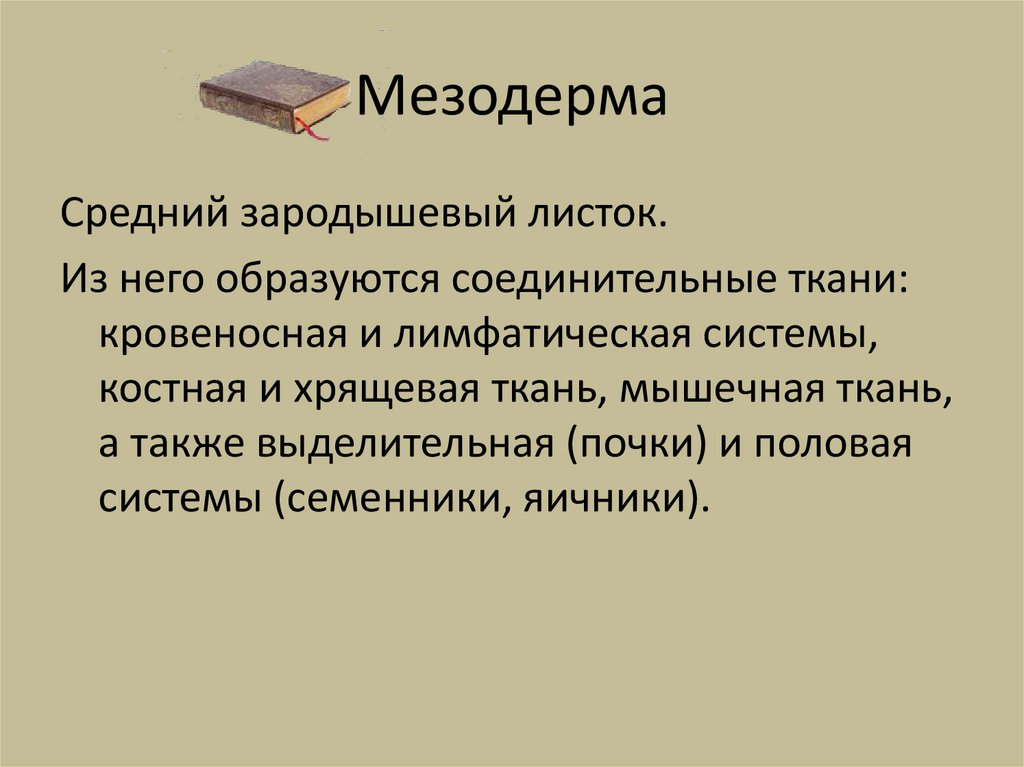 Мезодерма

Средний зародышевый листок.

Из него образуются соединительные ткани: кровеносная и лимфатическая системы, костная и хрящевая ткань, мышечная ткань, а также выделительная (почки) и половая системы (семенники, яичники).